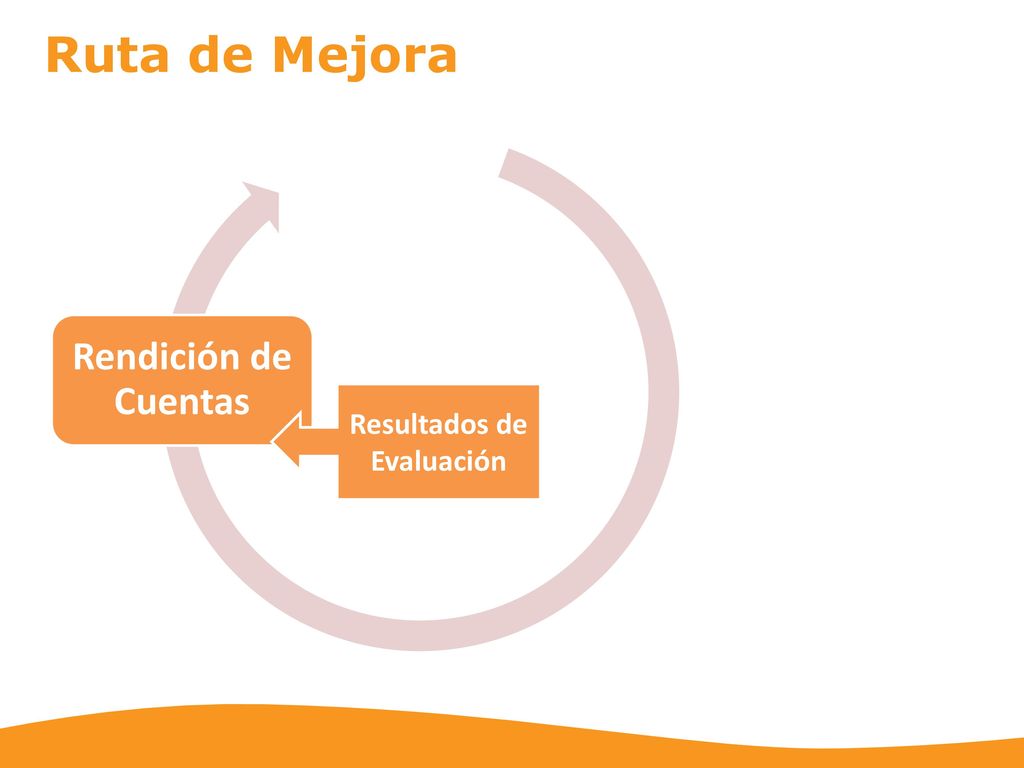 Ruta de Mejora

Rendición de Cuentas

Resultados de Evaluación